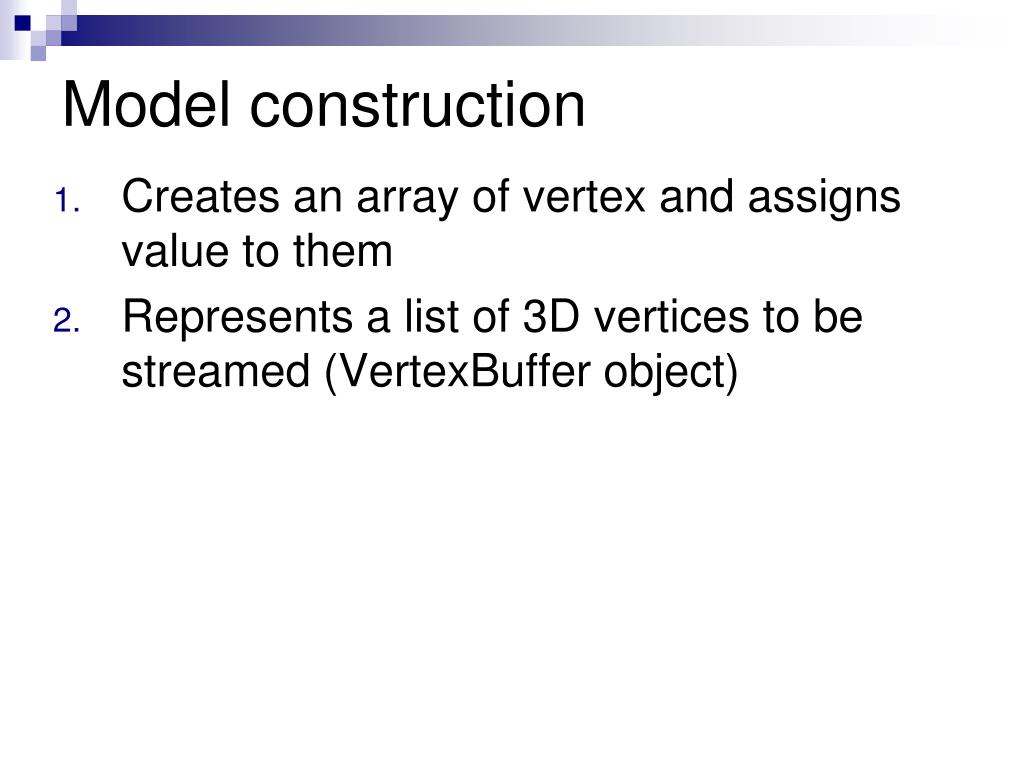 Model construction

1. Creates an array of vertex and assigns value to them
2. Represents a list of 3D vertices to be streamed (VertexBuffer object)